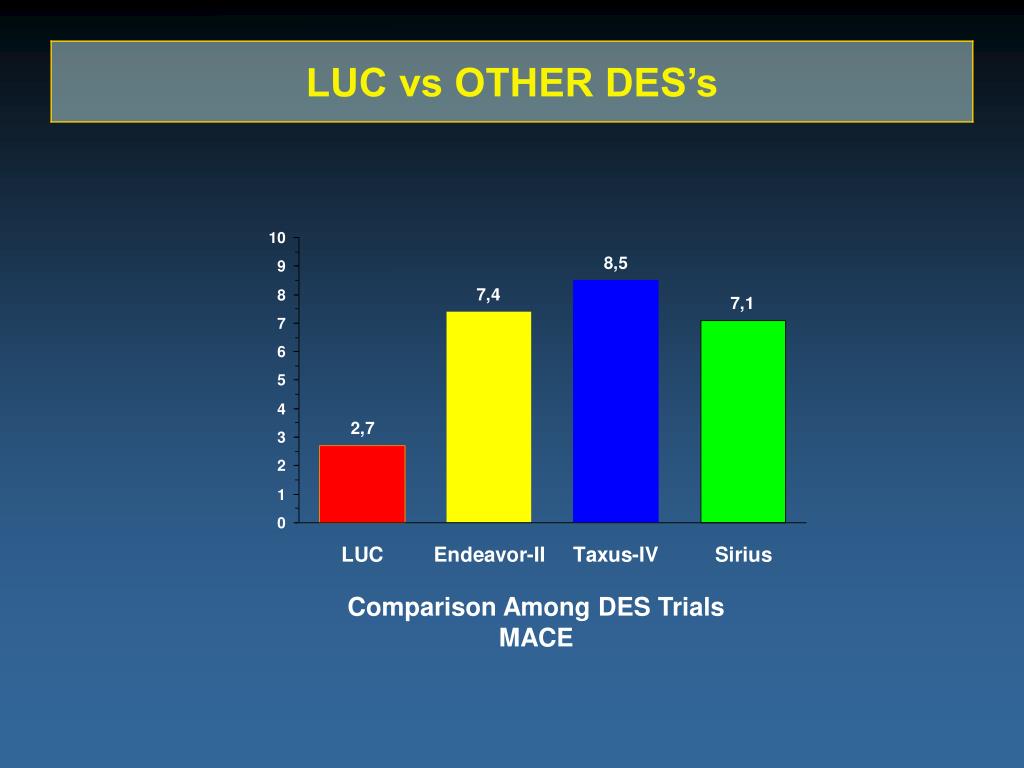 LUC vs OTHER DES's

10
9
8
7
6
5
4
3
2
1
0

2,7
7,4
8,5
7,1

LUC
Endeavor-II
Taxus-IV
Sirius

Comparison Among DES Trials
MACE